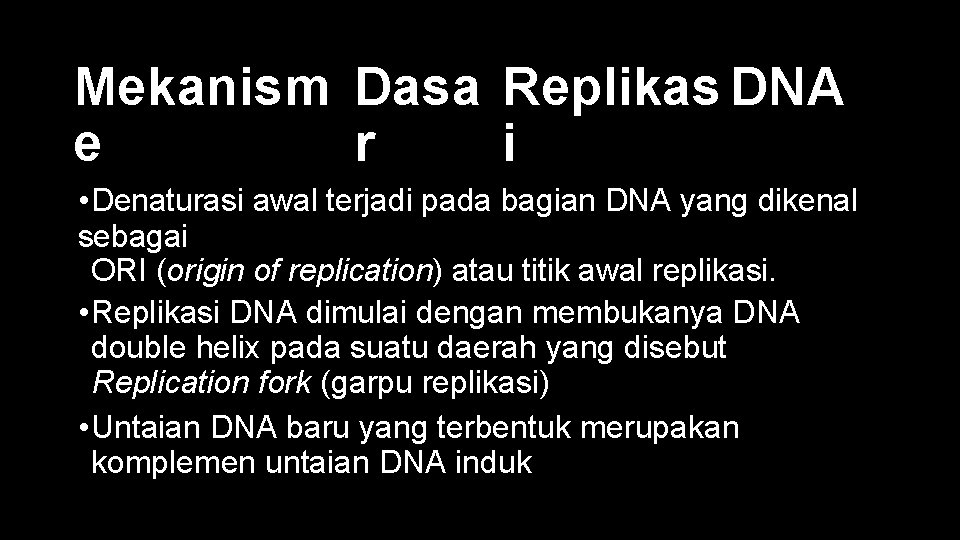 Mekanisme Dasar Replikasi DNA

• Denaturasi awal terjadi pada bagian DNA yang dikenal sebagai ORI (origin of replication) atau titik awal replikasi.

• Replikasi DNA dimulai dengan membukanya DNA double helix pada suatu daerah yang disebut Replication fork (garpu replikasi)

• Untaian DNA baru yang terbentuk merupakan komplemen untaian DNA induk